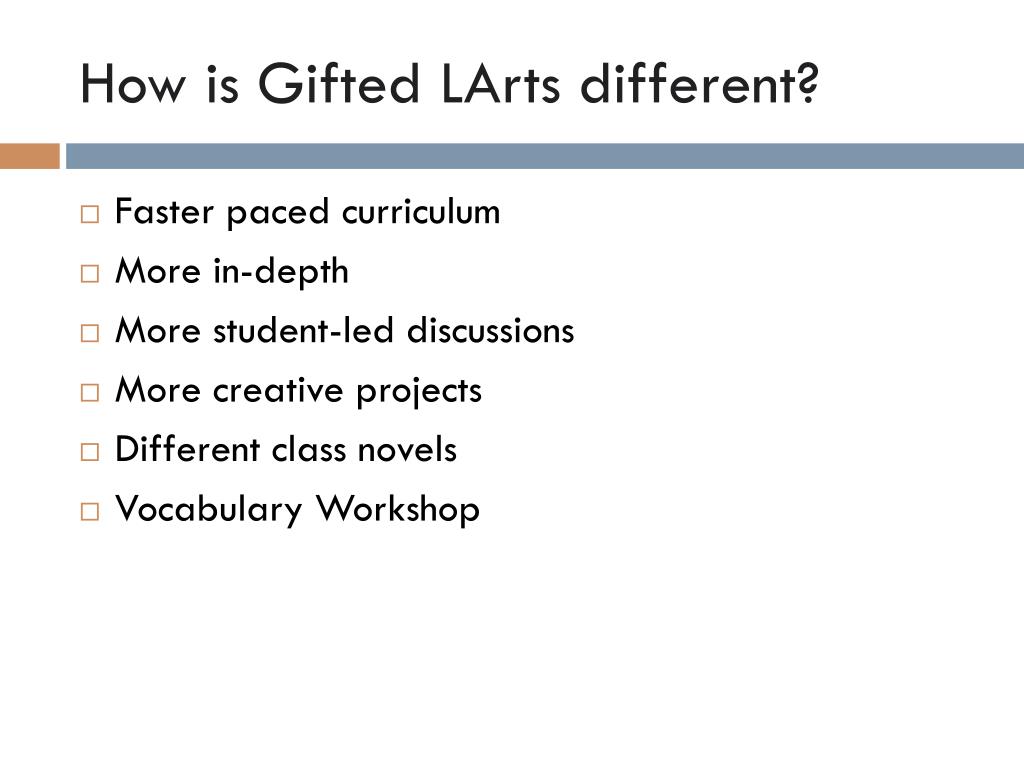 How is Gifted LArts different?

□ Faster paced curriculum
□ More in-depth
□ More student-led discussions
□ More creative projects
□ Different class novels
□ Vocabulary Workshop